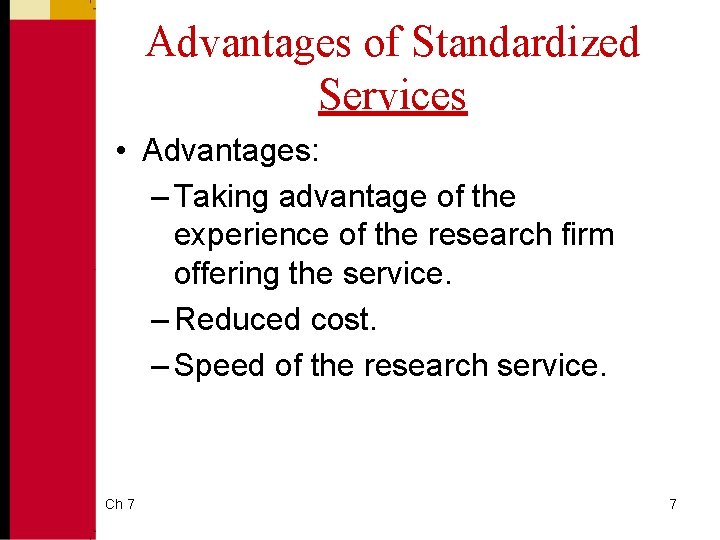 Advantages of Standardized Services

• Advantages:
– Taking advantage of the experience of the research firm offering the service.
– Reduced cost.
– Speed of the research service.

Ch 7

7